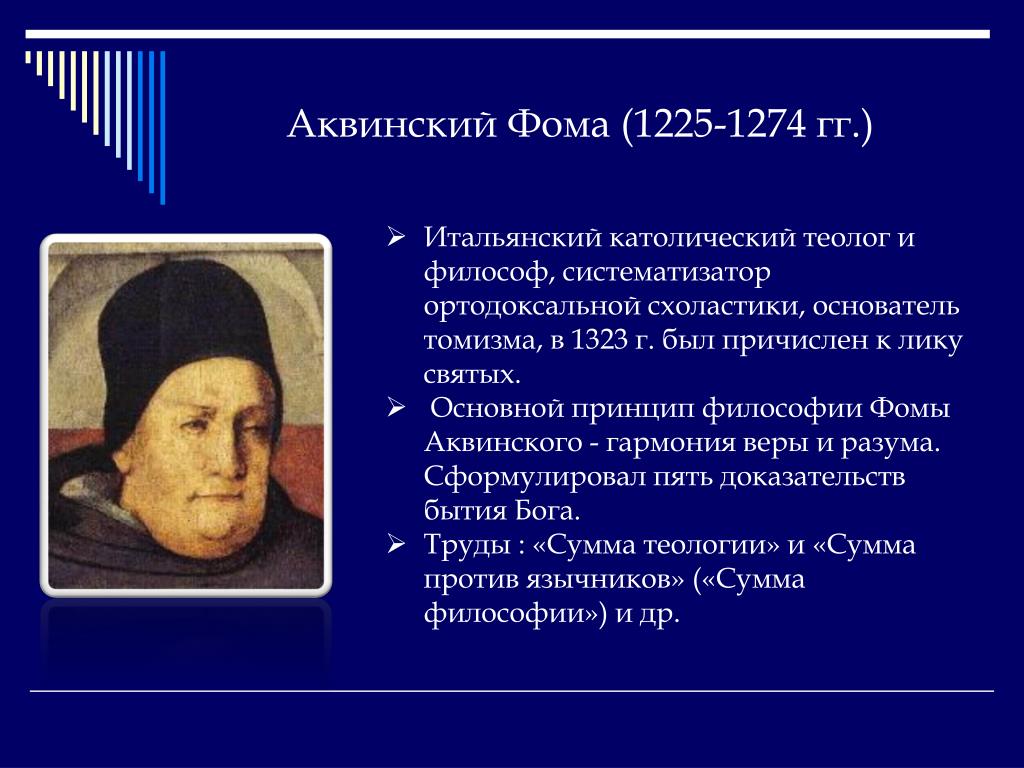 Аквинский Фома (1225-1274 гг.)

➢ Итальянский католический теолог и философ, систематизатор ортодоксальной схоластики, основатель томизма, в 1323 г. был причислен к лику святых.

➢ Основной принцип философии Фомы Аквинского - гармония веры и разума. Сформулировал пять доказательств бытия Бога.

➢ Труды : «Сумма теологии» и «Сумма против язычников» («Сумма философии») и др.